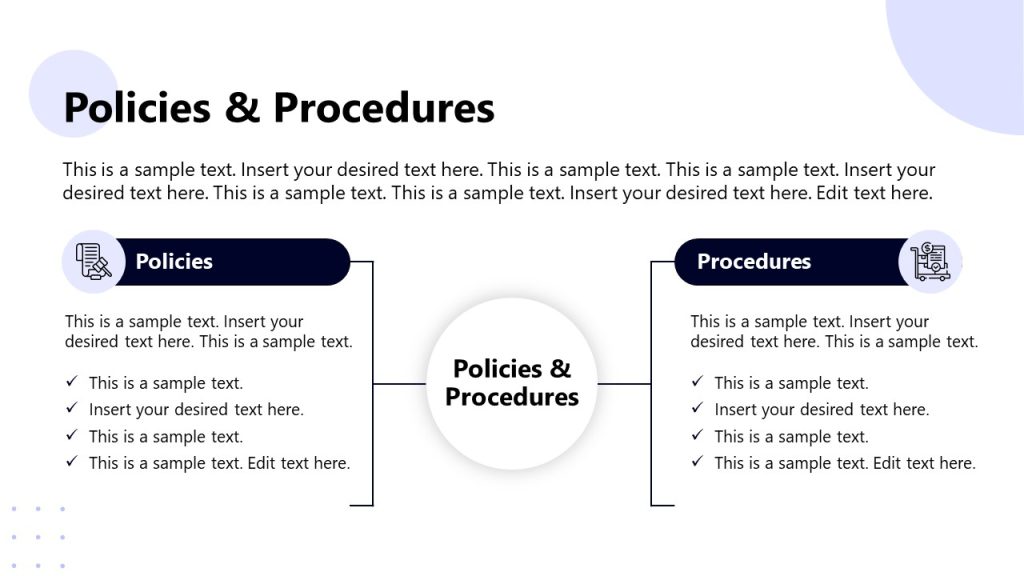 Policies & Procedures

This is a sample text. Insert your desired text here. This is a sample text. This is a sample text. Insert your desired text here. This is a sample text. This is a sample text. Insert your desired text here. Edit text here.

Policies

This is a sample text. Insert your desired text here. This is a sample text.

✓ This is a sample text.
✓ Insert your desired text here.
✓ This is a sample text.
✓ This is a sample text. Edit text here.

Policies & Procedures

Procedures

This is a sample text. Insert your desired text here. This is a sample text.

✓ This is a sample text.
✓ Insert your desired text here.
✓ This is a sample text.
✓ This is a sample text. Edit text here.